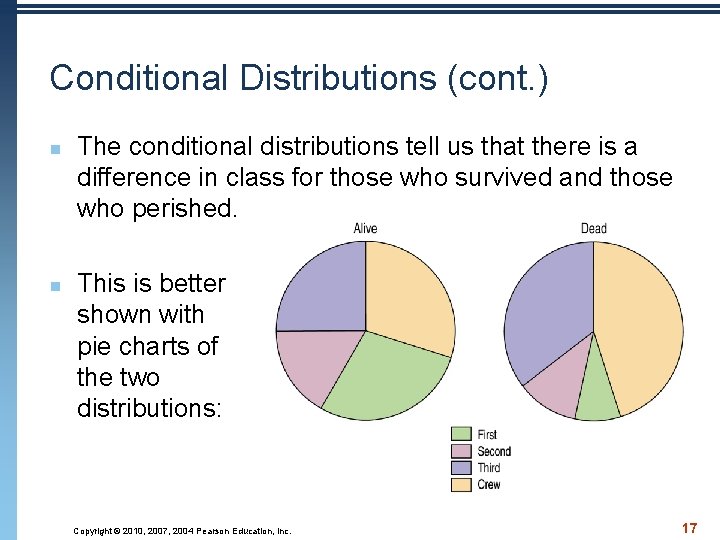 Conditional Distributions (cont.)

The conditional distributions tell us that there is a difference in class for those who survived and those who perished.

This is better shown with pie charts of the two distributions:

Alive

Dead

First
Second
Third
Crew

Copyright © 2010, 2007, 2004 Pearson Education, Inc.

17